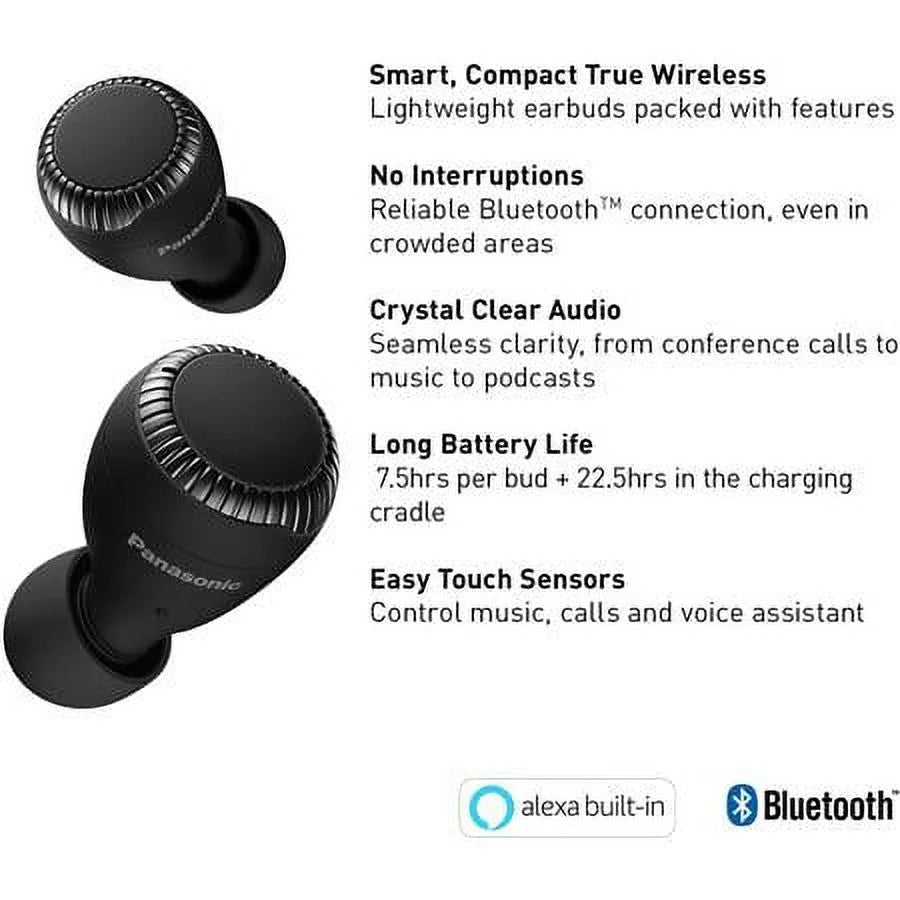 Panasonic

Panasonic

Smart, Compact True Wireless
Lightweight earbuds packed with features

No Interruptions
Reliable Bluetooth™ connection, even in crowded areas

Crystal Clear Audio
Seamless clarity, from conference calls to music to podcasts

Long Battery Life
7.5hrs per bud + 22.5hrs in the charging cradle

Easy Touch Sensors
Control music, calls and voice assistant

alexa built-in

Bluetooth™